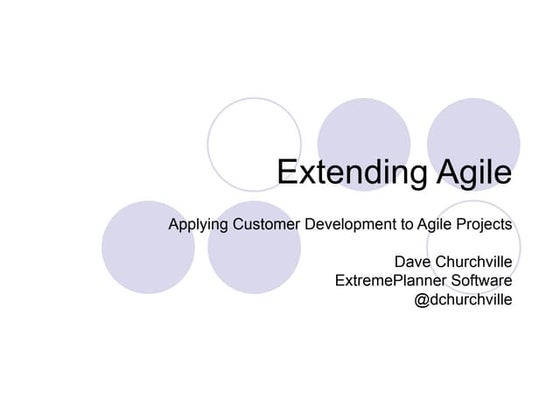 Extending Agile

Applying Customer Development to Agile Projects

Dave Churchville
ExtremePlanner Software
@dchurchville